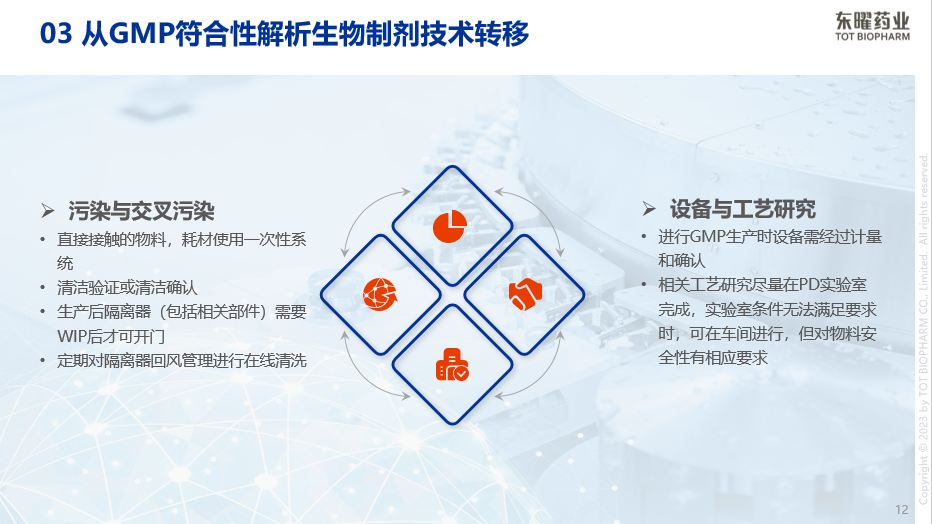 03 从GMP符合性解析生物制剂技术转移

东曜药业
TOT BIOPHARM

➢ 污染与交叉污染
• 直接接触的物料，耗材使用一次性系统
• 清洁验证或清洁确认
• 生产后隔离器（包括相关部件）需要WIP后才可开门
• 定期对隔离器回风管理进行在线清洗

➢ 设备与工艺研究
• 进行GMP生产时设备需经过计量和确认
• 相关工艺研究尽量在PD实验室完成，实验室条件无法满足要求时，可在车间进行，但对物料安全性有相应要求

Copyright © 2023 by TOT BIOPHARM CO., Limited. All rights reserved.

12